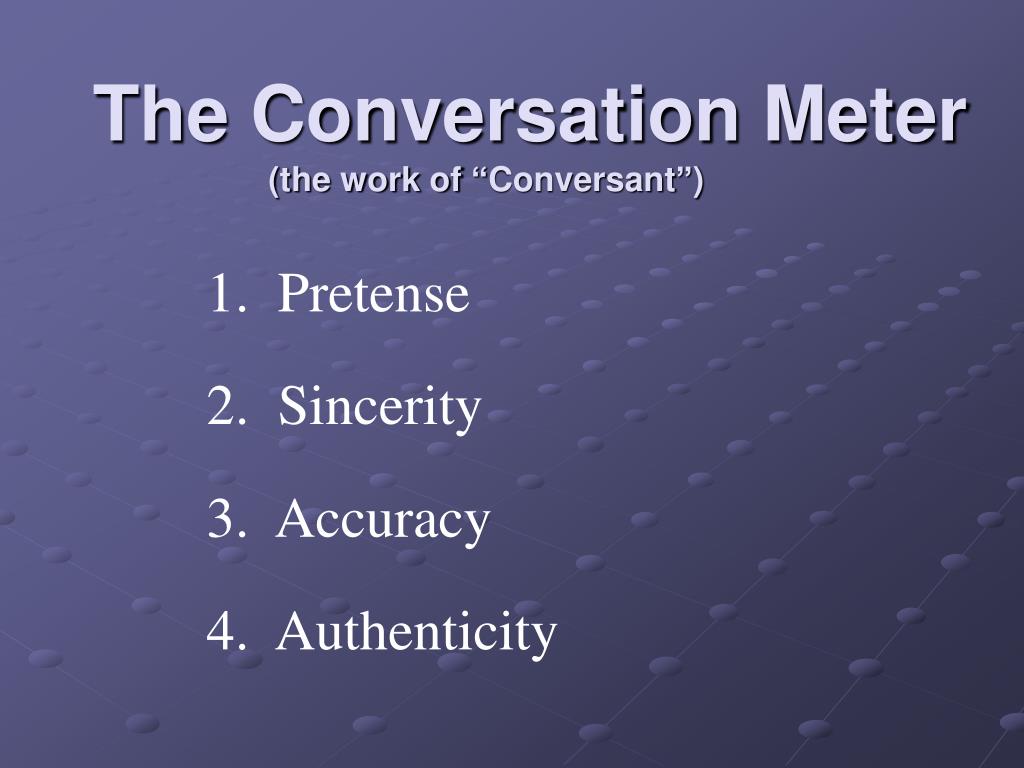 The Conversation Meter
(the work of “Conversant”)

1. Pretense

2. Sincerity

3. Accuracy

4. Authenticity